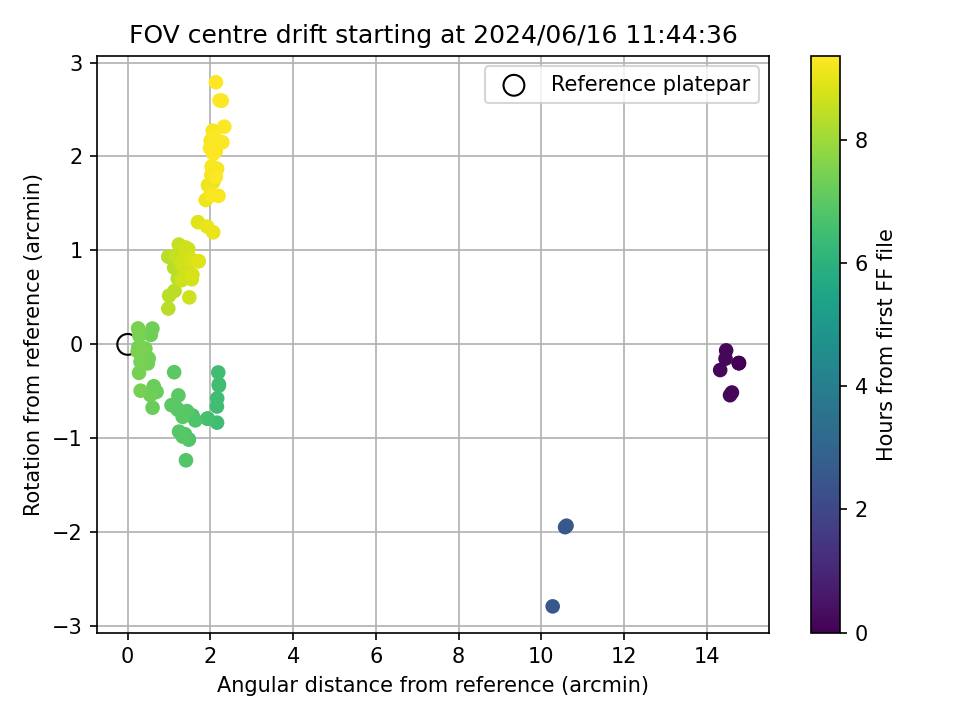 FOV centre drift starting at 2024/06/16 11:44:36

Reference platepar

Rotation from reference (arcmin)

3
2
1
0
−1
−2
−3

0
2
4
6
8
10
12
14

Angular distance from reference (arcmin)

Hours from first FF file

8
6
4
2
0